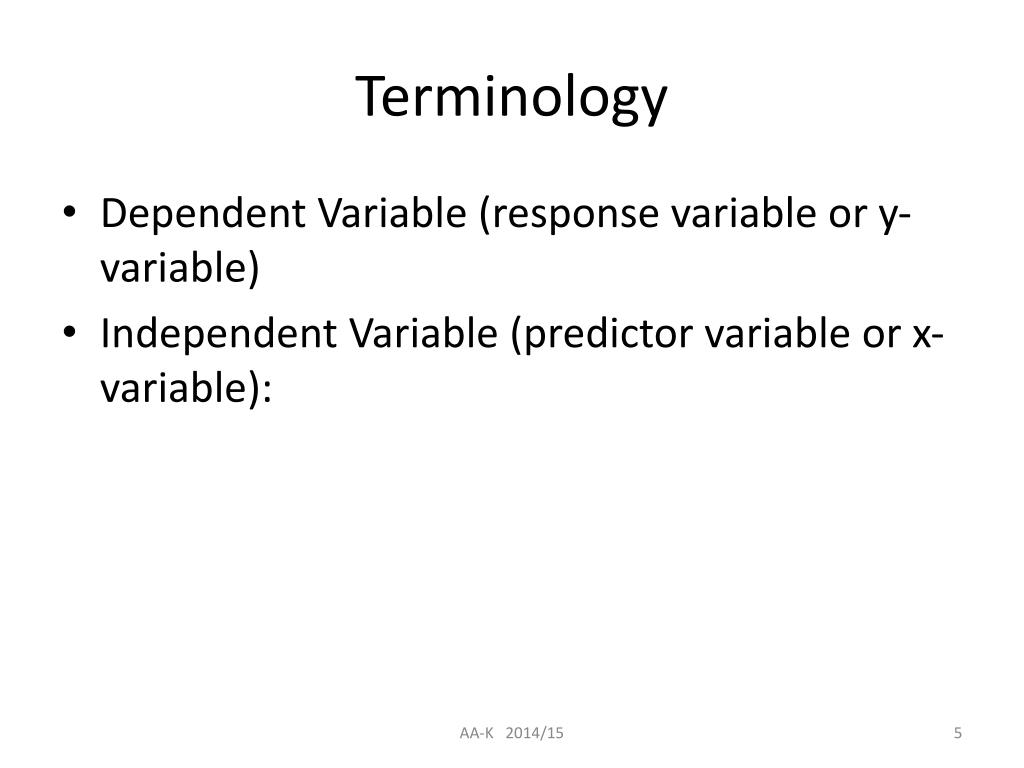 Terminology

• Dependent Variable (response variable or y-variable)
• Independent Variable (predictor variable or x-variable):

AA-K 2014/15

5